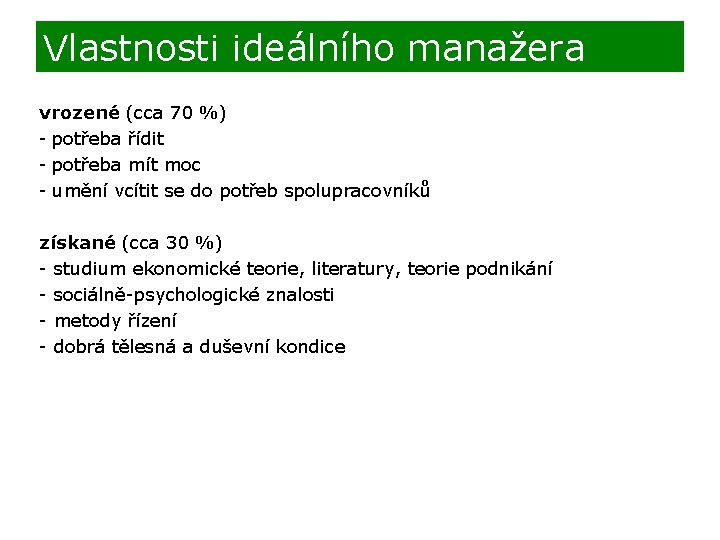 Vlastnosti ideálního manažera

vrozené (cca 70 %)
- potřeba řídit
- potřeba mít moc
- umění vcítit se do potřeb spolupracovníků

získané (cca 30 %)
- studium ekonomické teorie, literatury, teorie podnikání
- sociálně-psychologické znalosti
- metody řízení
- dobrá tělesná a duševní kondice